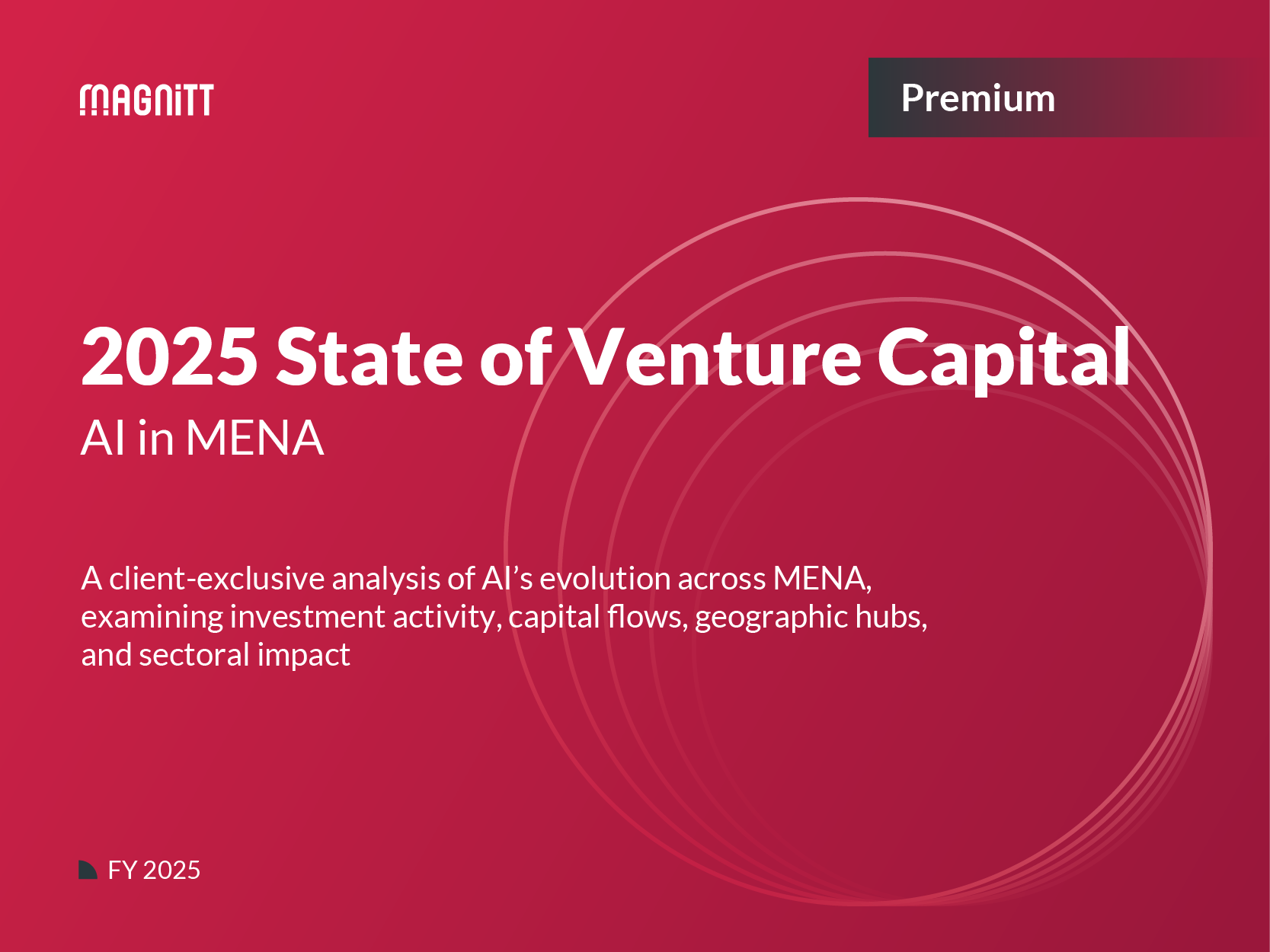 MAGNiTT

Premium

2025 State of Venture Capital

AI in MENA

A client-exclusive analysis of AI's evolution across MENA, examining investment activity, capital flows, geographic hubs, and sectoral impact

FY 2025